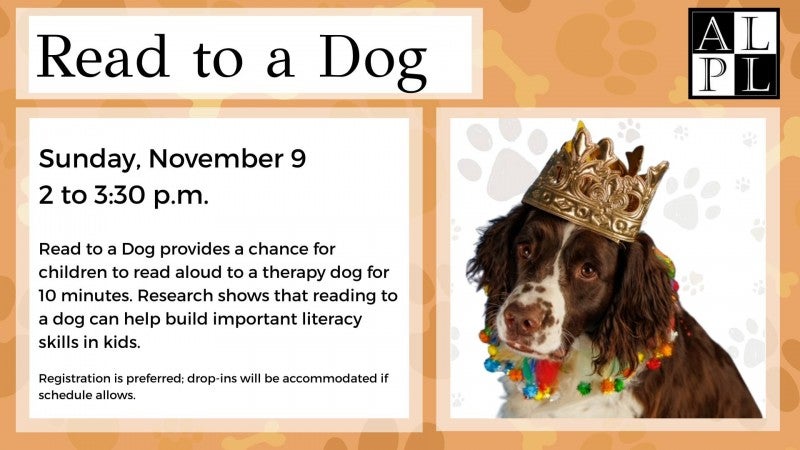 Read to a Dog

AL
PL

Sunday, November 9
2 to 3:30 p.m.

Read to a Dog provides a chance for children to read aloud to a therapy dog for 10 minutes. Research shows that reading to a dog can help build important literacy skills in kids.

Registration is preferred; drop-ins will be accommodated if schedule allows.